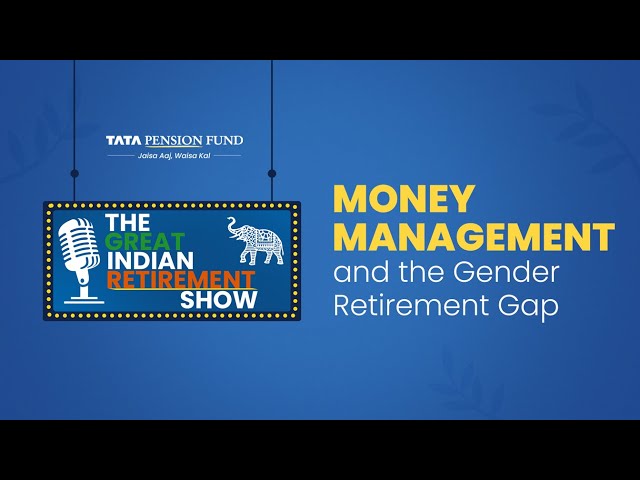 TATA PENSION FUND
Jaisa Aaj, Waisa Kal

THE GREAT INDIAN RETIREMENT SHOW

MONEY MANAGEMENT and the Gender Retirement Gap